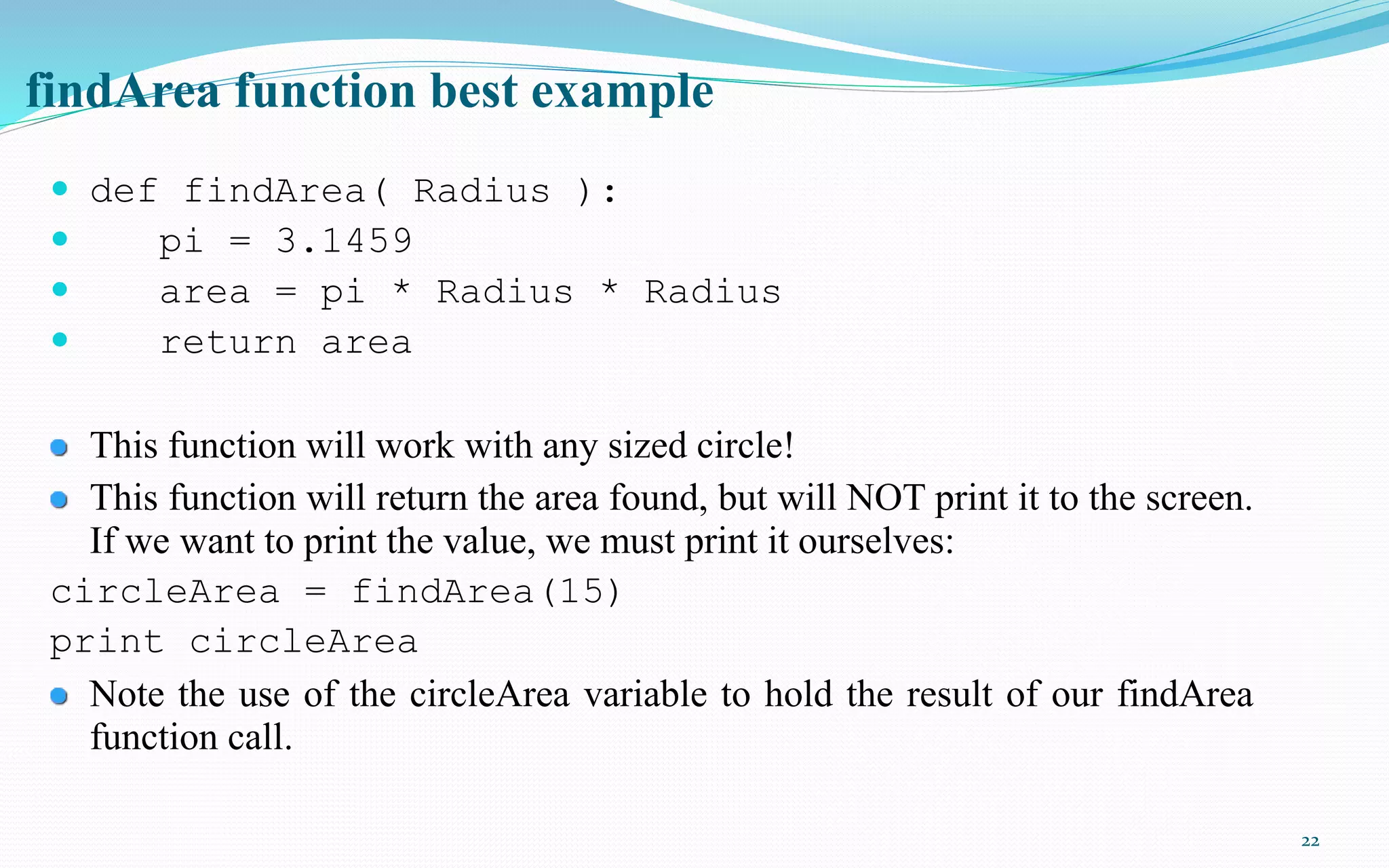 findArea function best example

- def findArea( Radius ):
-     pi = 3.1459
-     area = pi * Radius * Radius
-     return area

- This function will work with any sized circle!
- This function will return the area found, but will NOT print it to the screen. If we want to print the value, we must print it ourselves:

circleArea = findArea(15)
print circleArea

- Note the use of the circleArea variable to hold the result of our findArea function call.

22